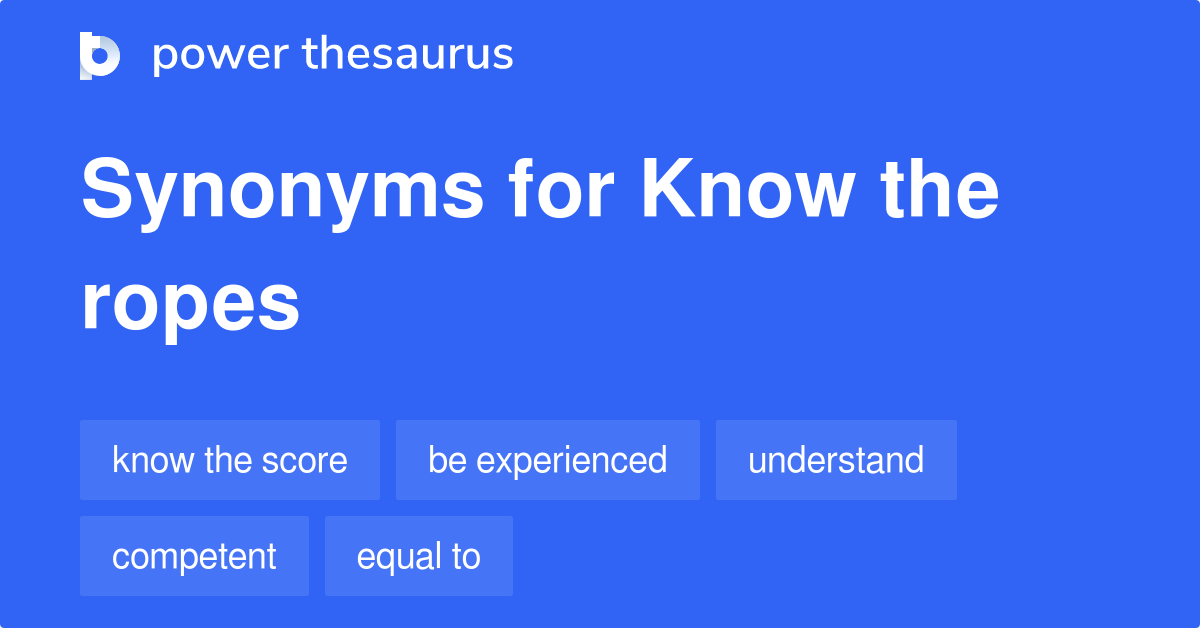 power thesaurus

Synonyms for Know the ropes

know the score
be experienced
understand
competent
equal to